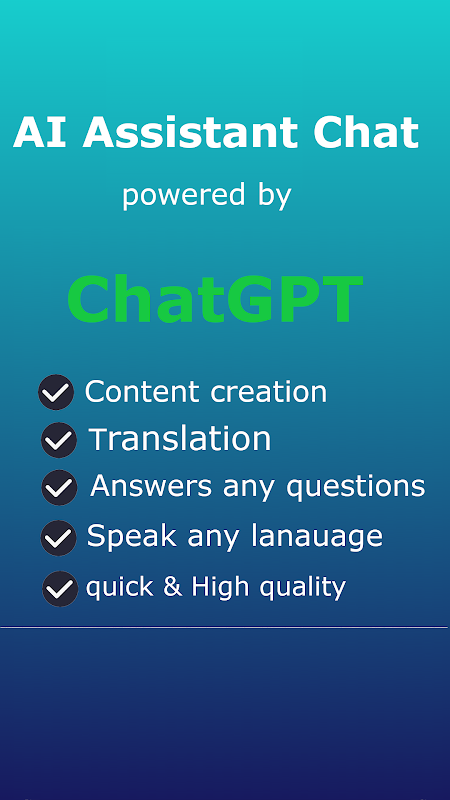 AI Assistant Chat

powered by

ChatGPT

Content creation

Translation

Answers any questions

Speak any lanauage

quick & High quality